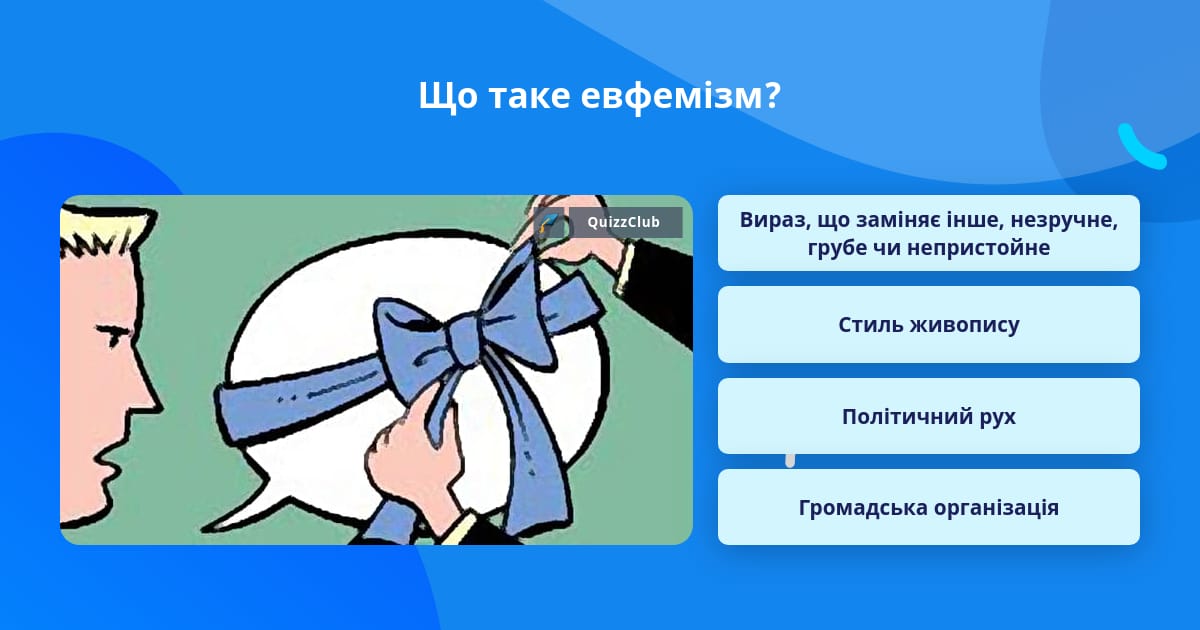 Що таке евфемізм?

QuizzClub

Вираз, що заміняє інше, незручне, грубе чи непристойне

Стиль живопису

Політичний рух

Громадська організація